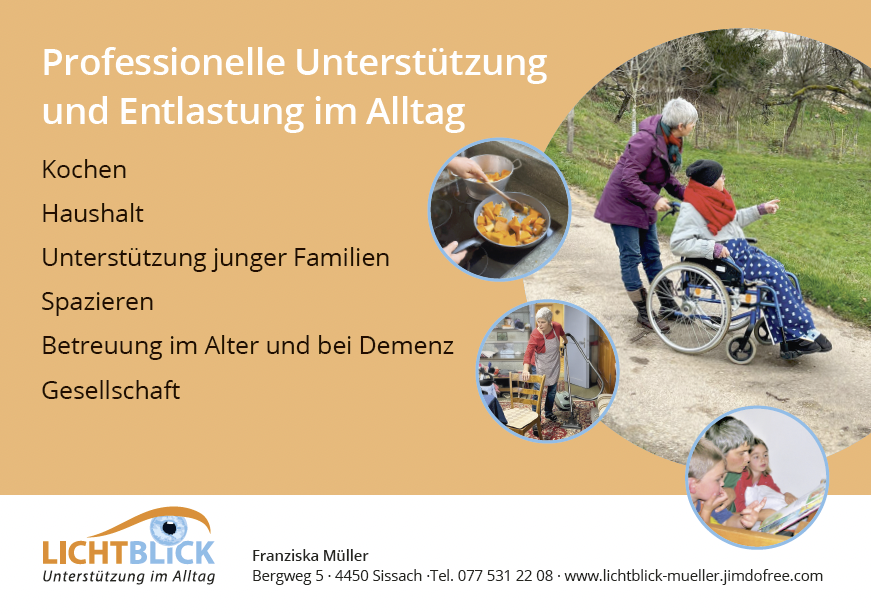 Professionelle Unterstützung und Entlastung im Alltag

Kochen

Haushalt

Unterstützung junger Familien

Spazieren

Betreuung im Alter und bei Demenz

Gesellschaft

LICHTBLICK
Unterstützung im Alltag

Franziska Müller
Bergweg 5 · 4450 Sissach ·Tel. 077 531 22 08 · www.lichtblick-mueller.jimdofree.com